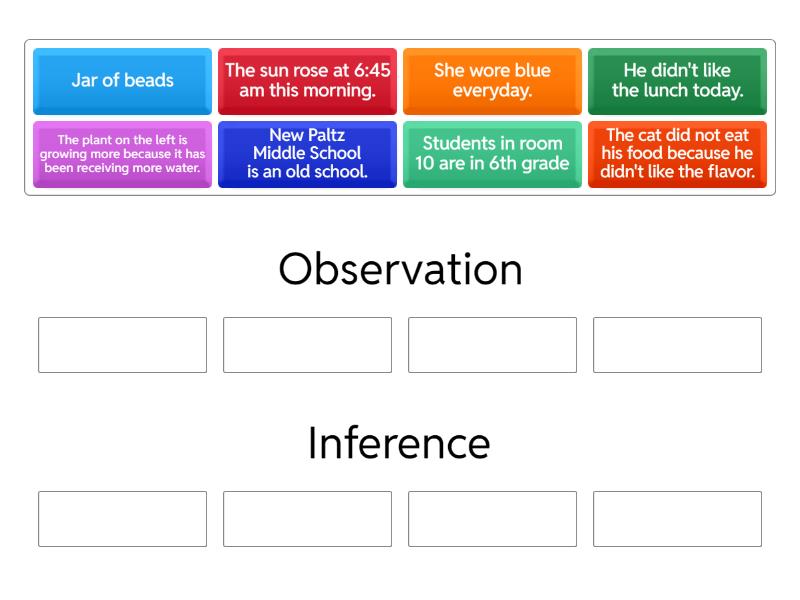 Jar of beads

The sun rose at 6:45 am this morning.

She wore blue everyday.

He didn't like the lunch today.

The plant on the left is growing more because it has been receiving more water.

New Paltz Middle School is an old school.

Students in room 10 are in 6th grade

The cat did not eat his food because he didn't like the flavor.

Observation

Inference